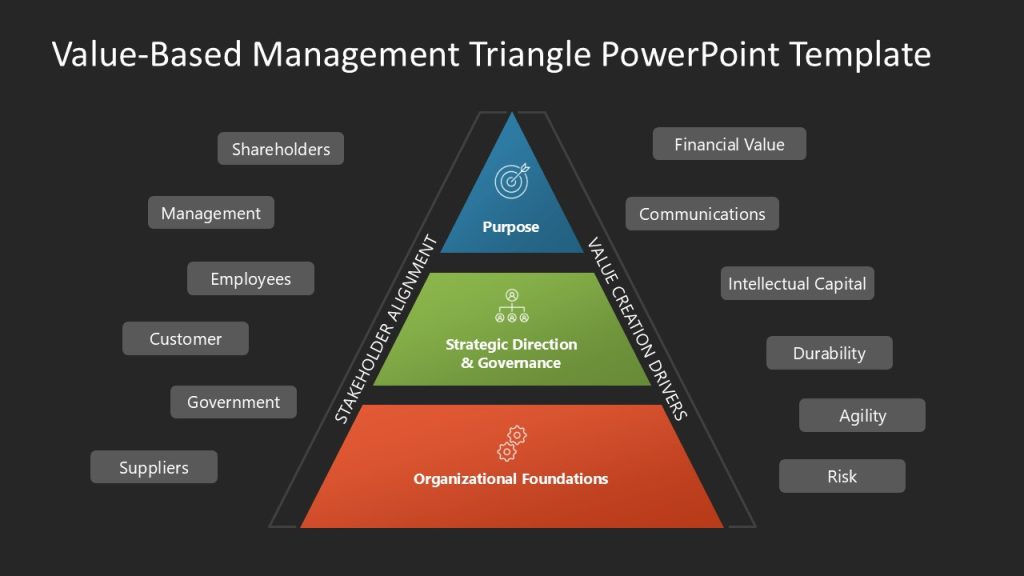 Value-Based Management Triangle PowerPoint Template

Shareholders

Management

Employees

Customer

Government

Suppliers

STAKEHOLDER ALIGNMENT

Purpose

Strategic Direction & Governance

Organizational Foundations

VALUE CREATION DRIVERS

Financial Value

Communications

Intellectual Capital

Durability

Agility

Risk